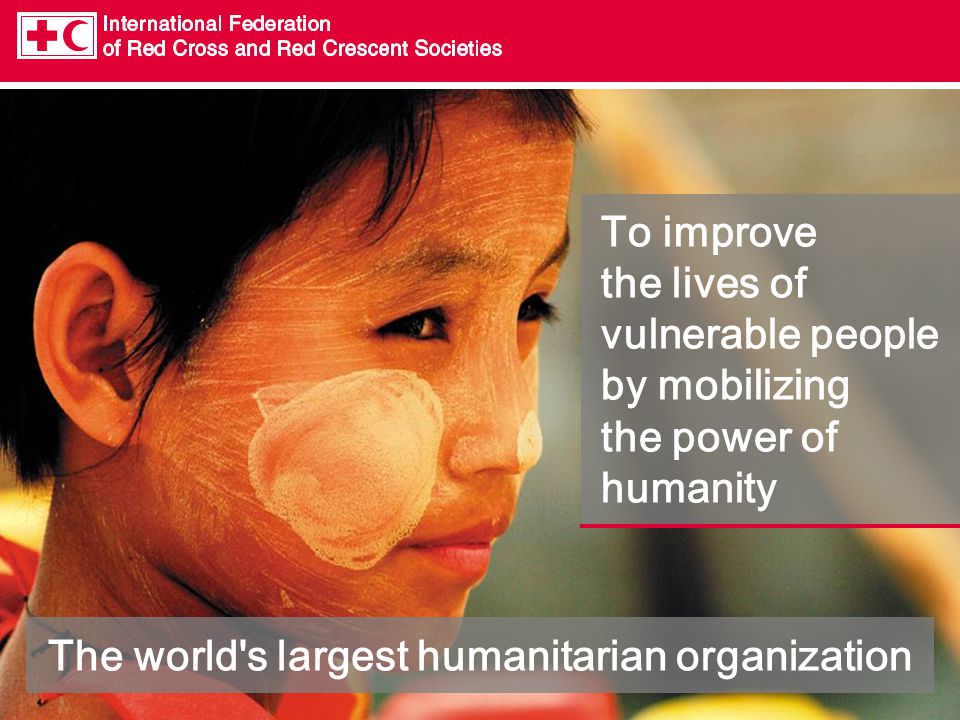 International Federation
of Red Cross and Red Crescent Societies

To improve
the lives of
vulnerable people
by mobilizing
the power of
humanity

The world's largest humanitarian organization